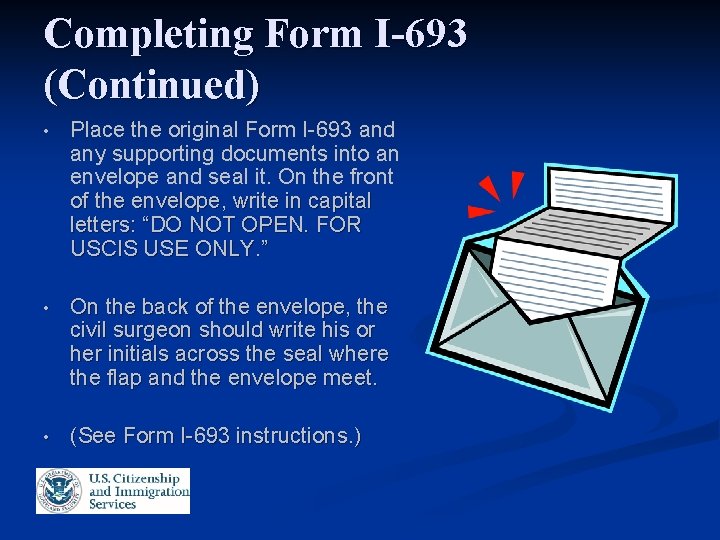 Completing Form I-693 (Continued)

• Place the original Form I-693 and any supporting documents into an envelope and seal it. On the front of the envelope, write in capital letters: “DO NOT OPEN. FOR USCIS USE ONLY.”

• On the back of the envelope, the civil surgeon should write his or her initials across the seal where the flap and the envelope meet.

• (See Form I-693 instructions.)

U.S. Citizenship and Immigration Services